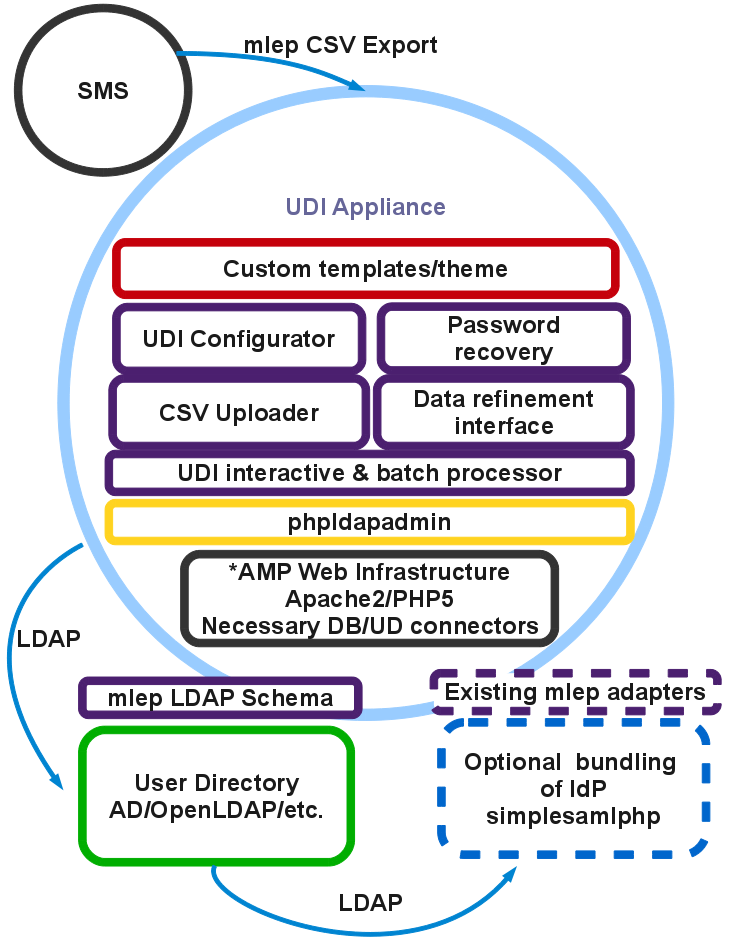 SMS

mlep CSV Export

UDI Appliance

Custom templates/theme

UDI Configurator

Password recovery

CSV Uploader

Data refinement interface

UDI interactive & batch processor

phpldapadmin

*AMP Web Infrastructure
Apache2/PHP5
Necessary DB/UD connectors

LDAP

mlep LDAP Schema

Existing mlep adapters

User Directory
AD/OpenLDAP/etc.

Optional bundling of IdP simplesamlphp

LDAP